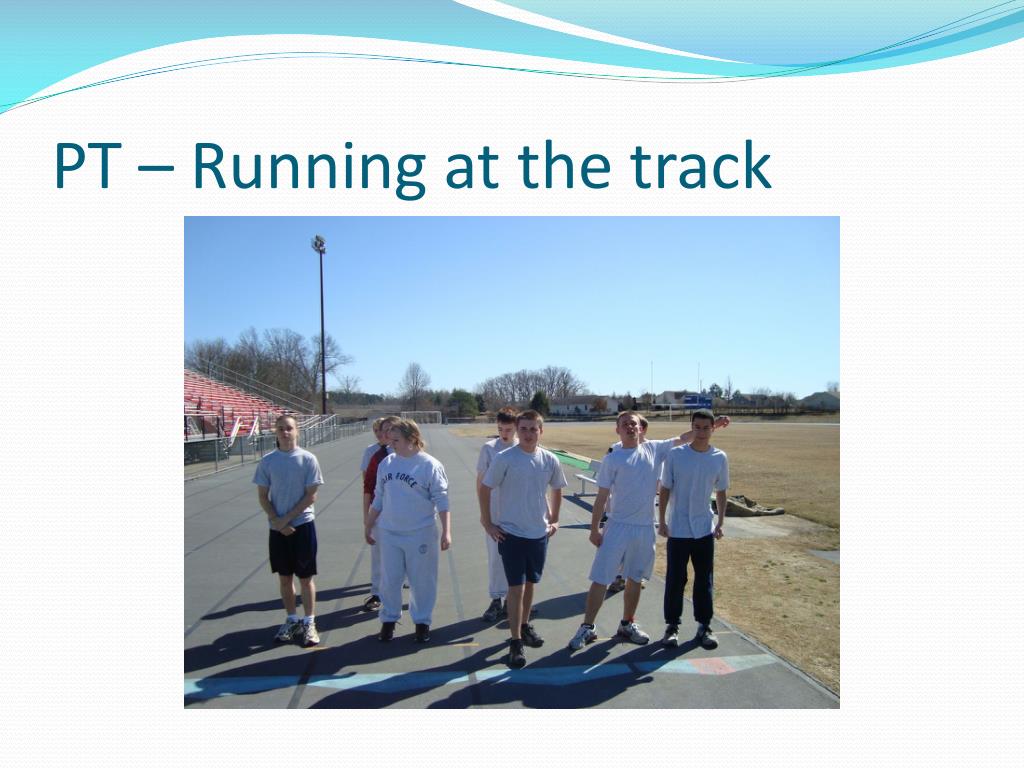 PT – Running at the track

AIR FORCE